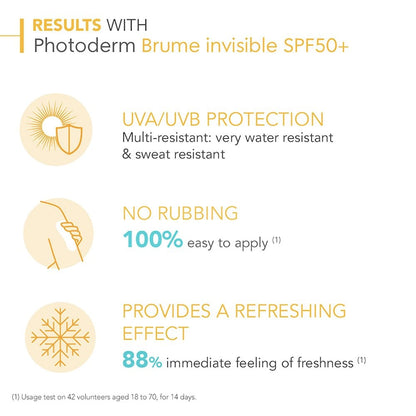 RESULTS WITH
Photoderm Brume invisible SPF50+

UVA/UVB PROTECTION
Multi-resistant: very water resistant & sweat resistant

NO RUBBING
100% easy to apply (1)

PROVIDES A REFRESHING EFFECT
88% immediate feeling of freshness (1)

(1) Usage test on 42 volunteers aged 18 to 70, for 14 days.